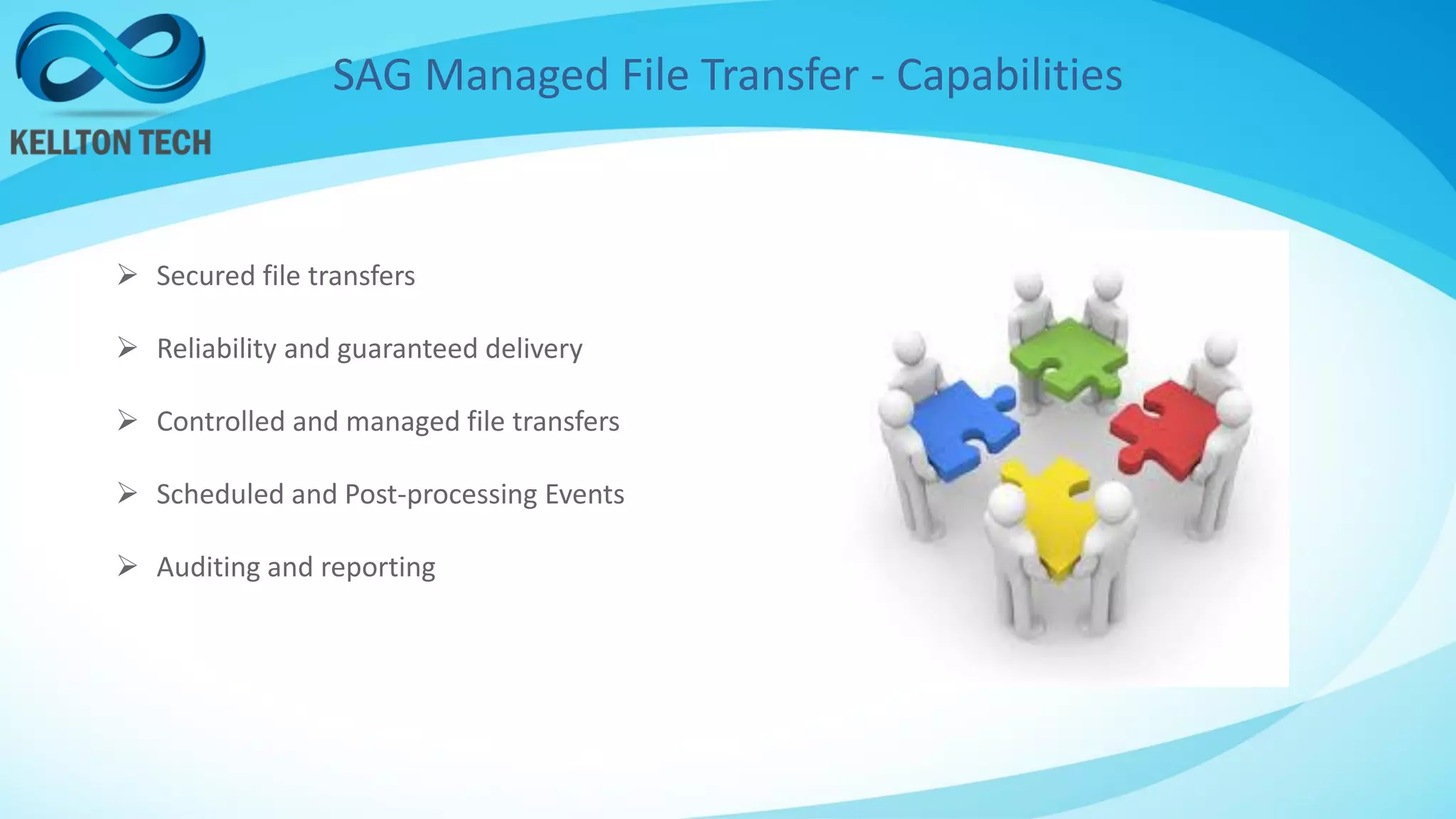 KELLTON TECH

SAG Managed File Transfer - Capabilities

➢ Secured file transfers

➢ Reliability and guaranteed delivery

➢ Controlled and managed file transfers

➢ Scheduled and Post-processing Events

➢ Auditing and reporting